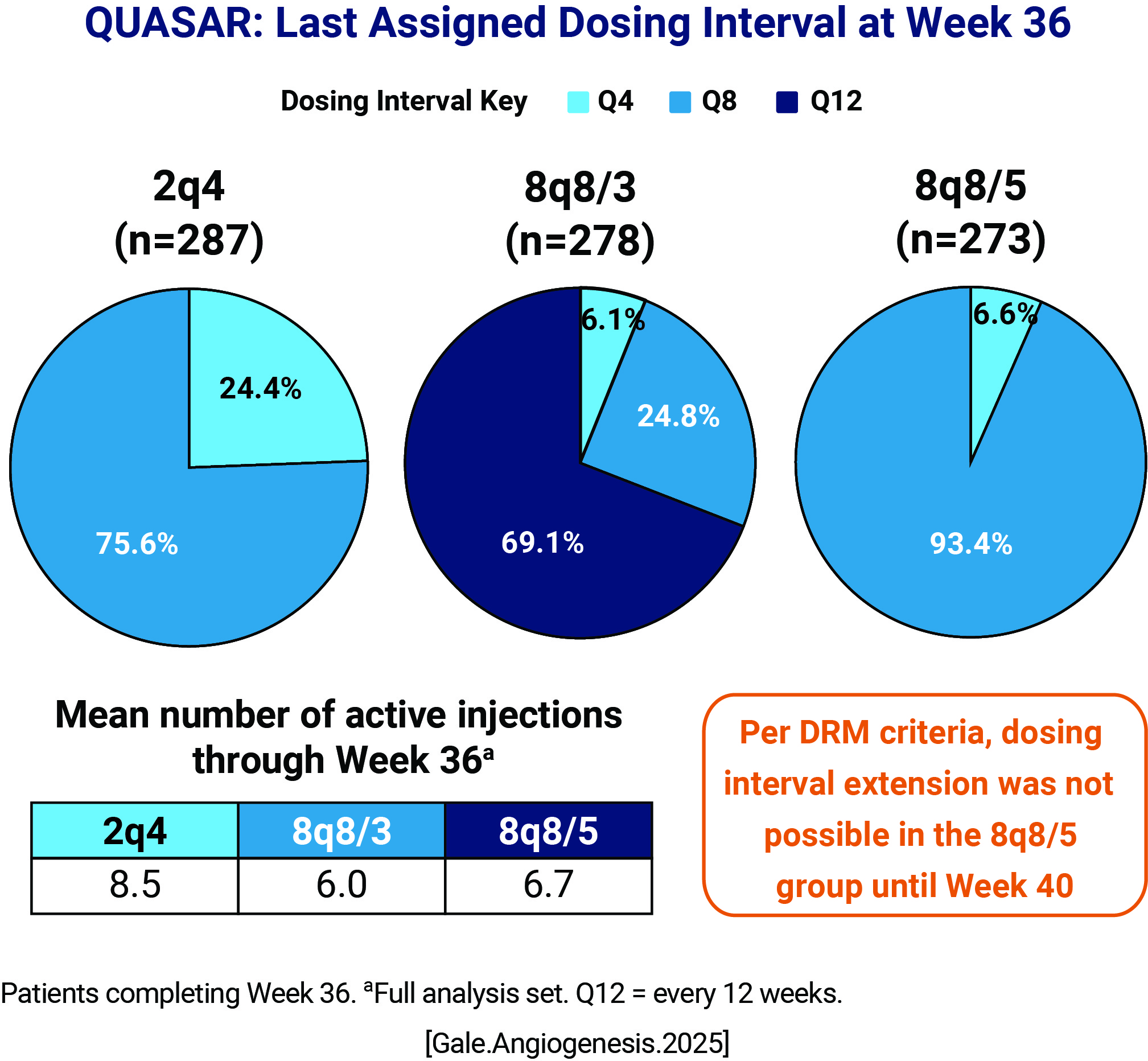 QUASAR: Last Assigned Dosing Interval at Week 36

Dosing Interval Key Q4 Q8 Q12

2q4 (n=287)

24.4%

75.6%

8q8/3 (n=278)

6.1%

24.8%

69.1%

8q8/5 (n=273)

6.6%

93.4%

Mean number of active injections through Week 36$^a$

| 2q4 | 8q8/3 | 8q8/5 |
|---|---|---|
| 8.5 | 6.0 | 6.7 |

Per DRM criteria, dosing interval extension was not possible in the 8q8/5 group until Week 40

Patients completing Week 36. $^a$Full analysis set. Q12 = every 12 weeks.

[Gale.Angiogenesis.2025]